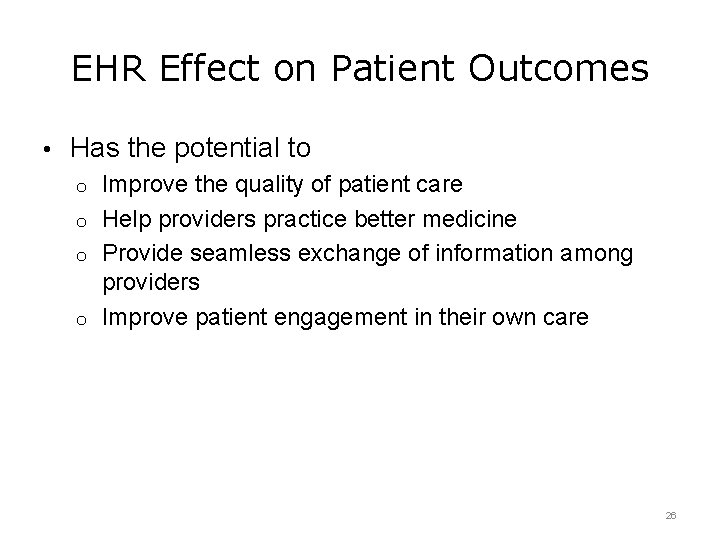 EHR Effect on Patient Outcomes

• Has the potential to
 o Improve the quality of patient care
 o Help providers practice better medicine
 o Provide seamless exchange of information among providers
 o Improve patient engagement in their own care

26